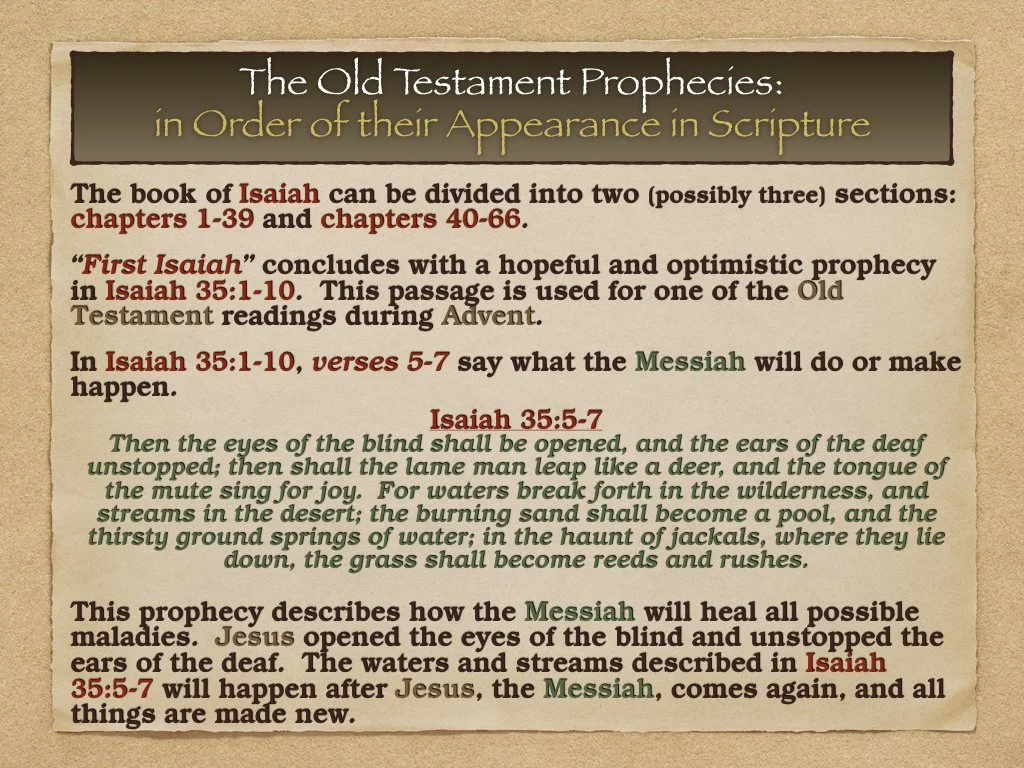 The Old Testament Prophecies:
in Order of their Appearance in Scripture

The book of Isaiah can be divided into two (possibly three) sections: chapters 1-39 and chapters 40-66.

"First Isaiah" concludes with a hopeful and optimistic prophecy in Isaiah 35:1-10. This passage is used for one of the Old Testament readings during Advent.

In Isaiah 35:1-10, verses 5-7 say what the Messiah will do or make happen.

Isaiah 35:5-7
Then the eyes of the blind shall be opened, and the ears of the deaf unstopped; then shall the lame man leap like a deer, and the tongue of the mute sing for joy. For waters break forth in the wilderness, and streams in the desert; the burning sand shall become a pool, and the thirsty ground springs of water; in the haunt of jackals, where they lie down, the grass shall become reeds and rushes.

This prophecy describes how the Messiah will heal all possible maladies. Jesus opened the eyes of the blind and unstopped the ears of the deaf. The waters and streams described in Isaiah 35:5-7 will happen after Jesus, the Messiah, comes again, and all things are made new.